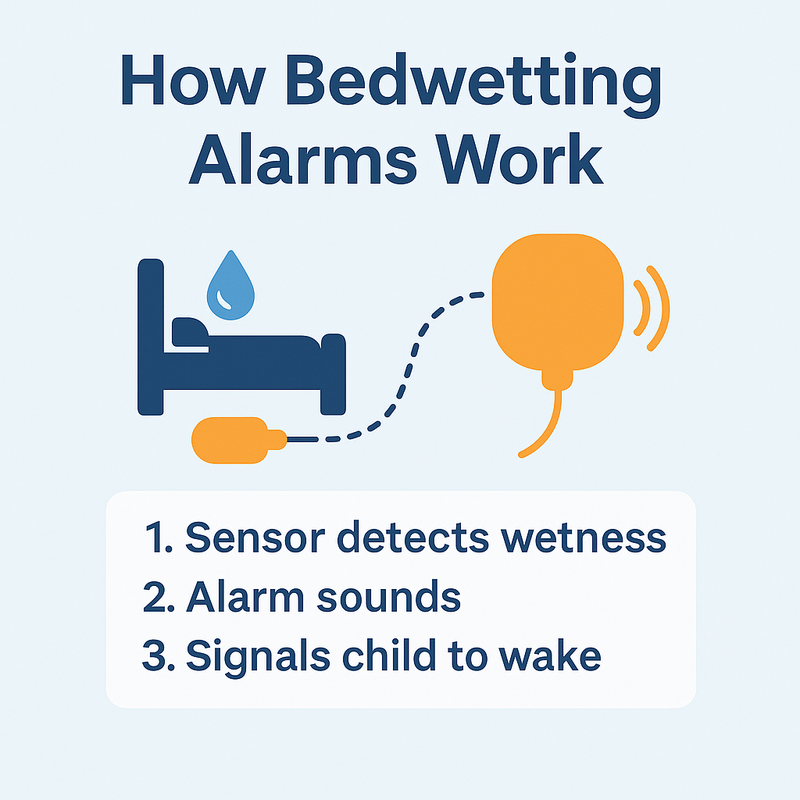 How Bedwetting Alarms Work

1. Sensor detects wetness
2. Alarm sounds
3. Signals child to wake